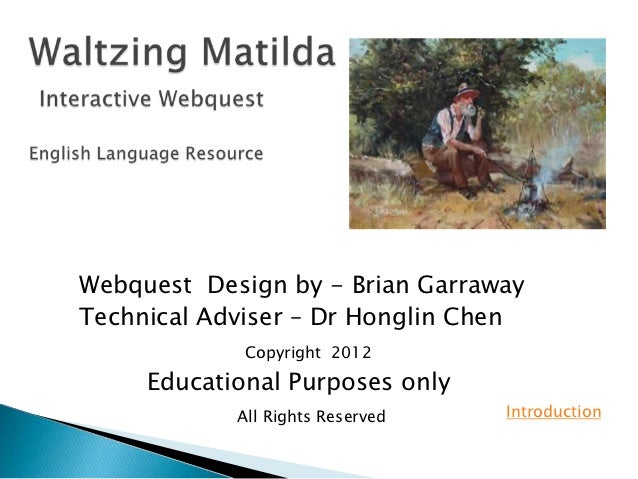 Waltzing Matilda

Interactive Webquest

English Language Resource

Webquest Design by - Brian Garraway
Technical Adviser – Dr Honglin Chen

Copyright 2012

Educational Purposes only

All Rights Reserved

Introduction